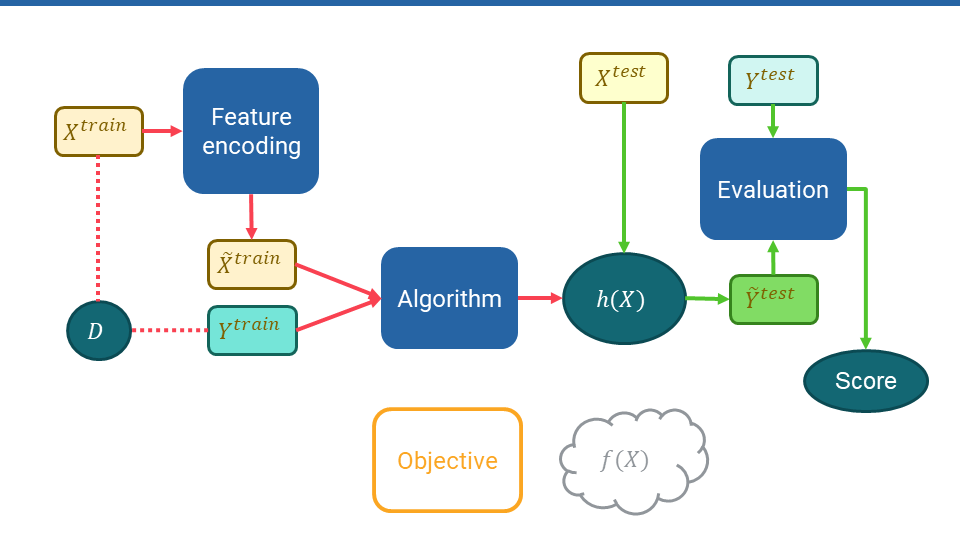 $X^{train}$

Feature encoding

$\tilde{X}^{train}$

$D$

$Y^{train}$

Algorithm

$X^{test}$

$h(X)$

$Y^{test}$

Evaluation

$\tilde{Y}^{test}$

Score

Objective

$f(X)$